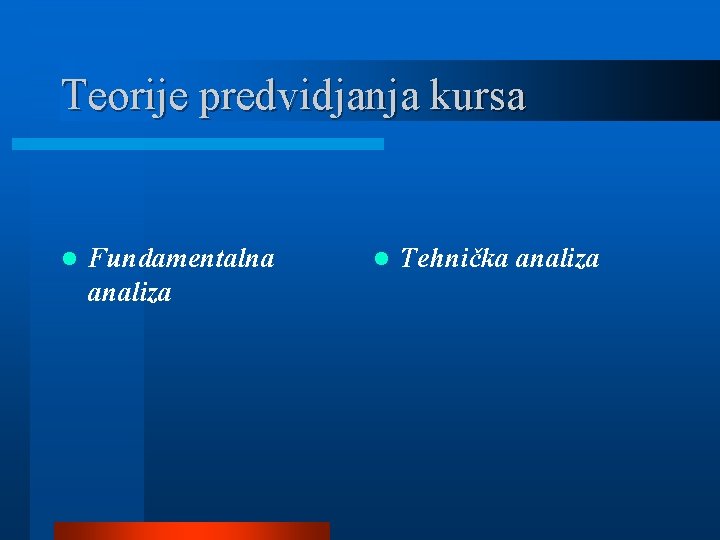 Teorije predvidjanja kursa

- Fundamentalna analiza

- Tehnička analiza